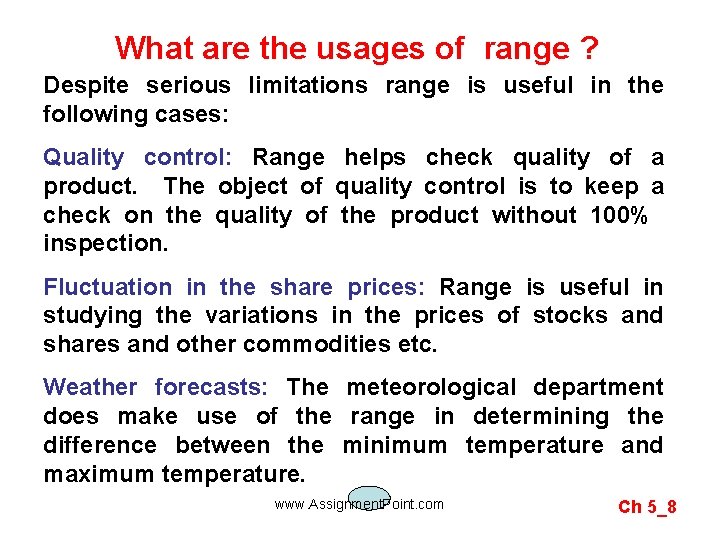 What are the usages of range ?

Despite serious limitations range is useful in the following cases:

Quality control: Range helps check quality of a product. The object of quality control is to keep a check on the quality of the product without 100% inspection.

Fluctuation in the share prices: Range is useful in studying the variations in the prices of stocks and shares and other commodities etc.

Weather forecasts: The meteorological department does make use of the range in determining the difference between the minimum temperature and maximum temperature.

www.AssignmentPoint.com

Ch 5_8